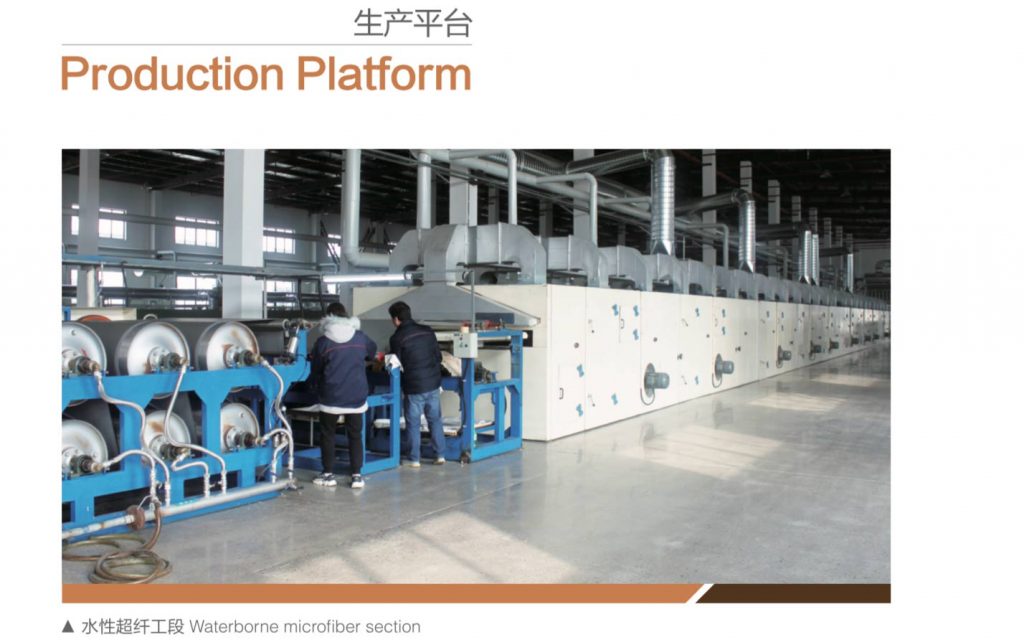 生产平台

Production Platform

▲ 水性超纤工段 Waterborne microfiber section